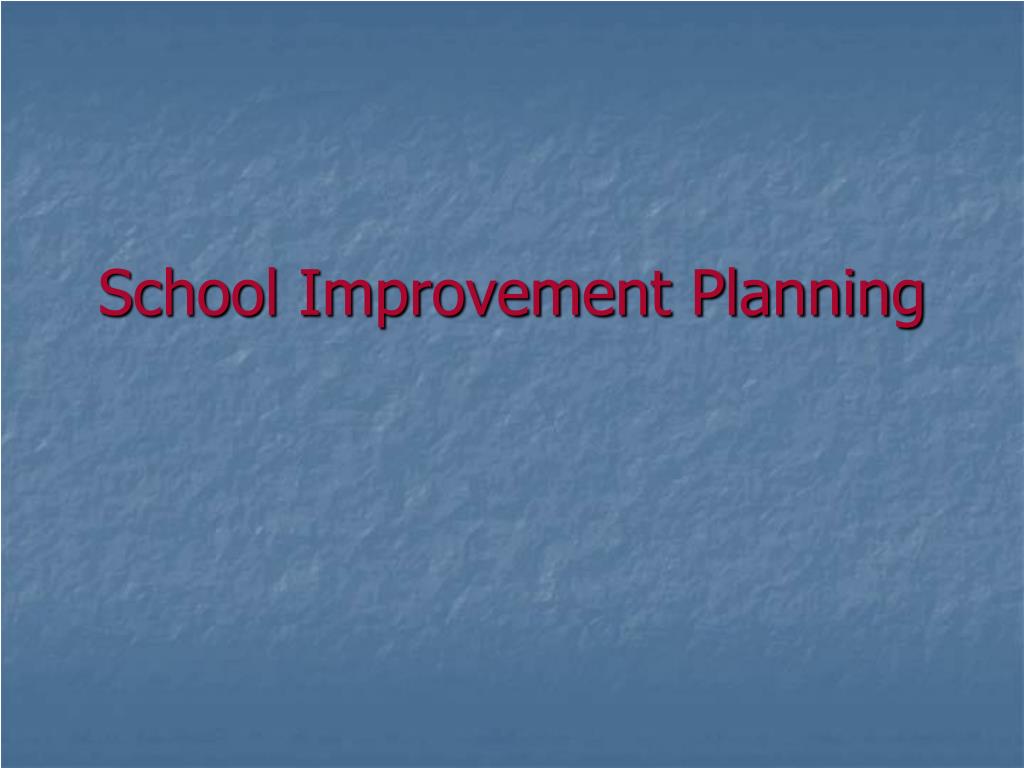 School Improvement Planning